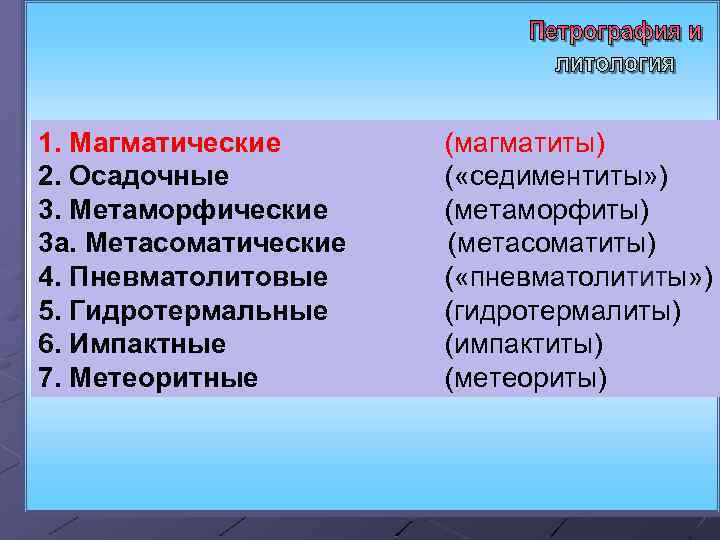 Петрография и литология

1. Магматические (магматиты)
2. Осадочные («седиментиты»)
3. Метаморфические (метаморфиты)
3а. Метасоматические (метасоматиты)
4. Пневматолитовые («пневматолититы»)
5. Гидротермальные (гидротермалиты)
6. Импактные (импактиты)
7. Метеоритные (метеориты)